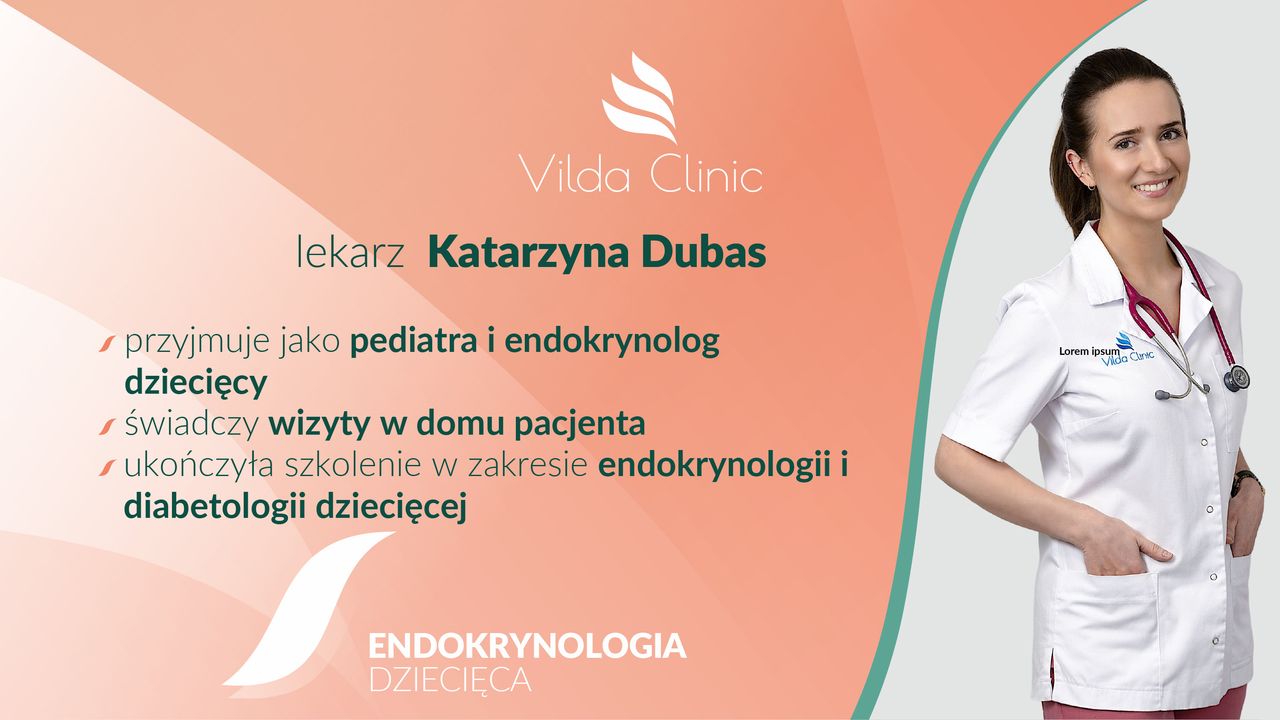 Vilda Clinic

lekarz Katarzyna Dubas

przyjmuje jako pediatra i endokrynolog dziecięcy
świadczy wizyty w domu pacjenta
ukończyła szkolenie w zakresie endokrynologii i diabetologii dziecięcej

ENDOKRYNOLOGIA
DZIECIĘCA

Lorem ipsum
Vilda Clinic